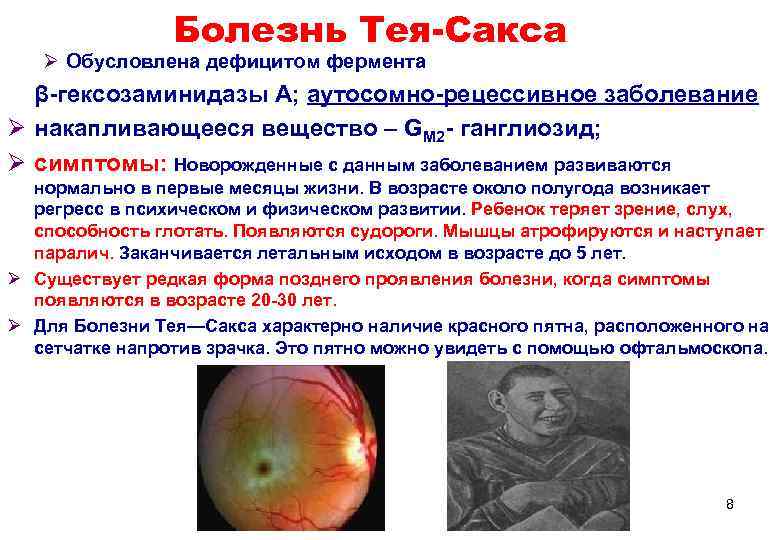 Болезнь Тея-Сакса

➢ Обусловлена дефицитом фермента

β-гексозаминидазы А; аутосомно-рецессивное заболевание

➢ накапливающееся вещество – $G_{M2}$- ганглиозид;

➢ симптомы: Новорожденные с данным заболеванием развиваются нормально в первые месяцы жизни. В возрасте около полугода возникает регресс в психическом и физическом развитии. Ребенок теряет зрение, слух, способность глотать. Появляются судороги. Мышцы атрофируются и наступает паралич. Заканчивается летальным исходом в возрасте до 5 лет.

➢ Существует редкая форма позднего проявления болезни, когда симптомы появляются в возрасте 20-30 лет.

➢ Для Болезни Тея—Сакса характерно наличие красного пятна, расположенного на сетчатке напротив зрачка. Это пятно можно увидеть с помощью офтальмоскопа.

8